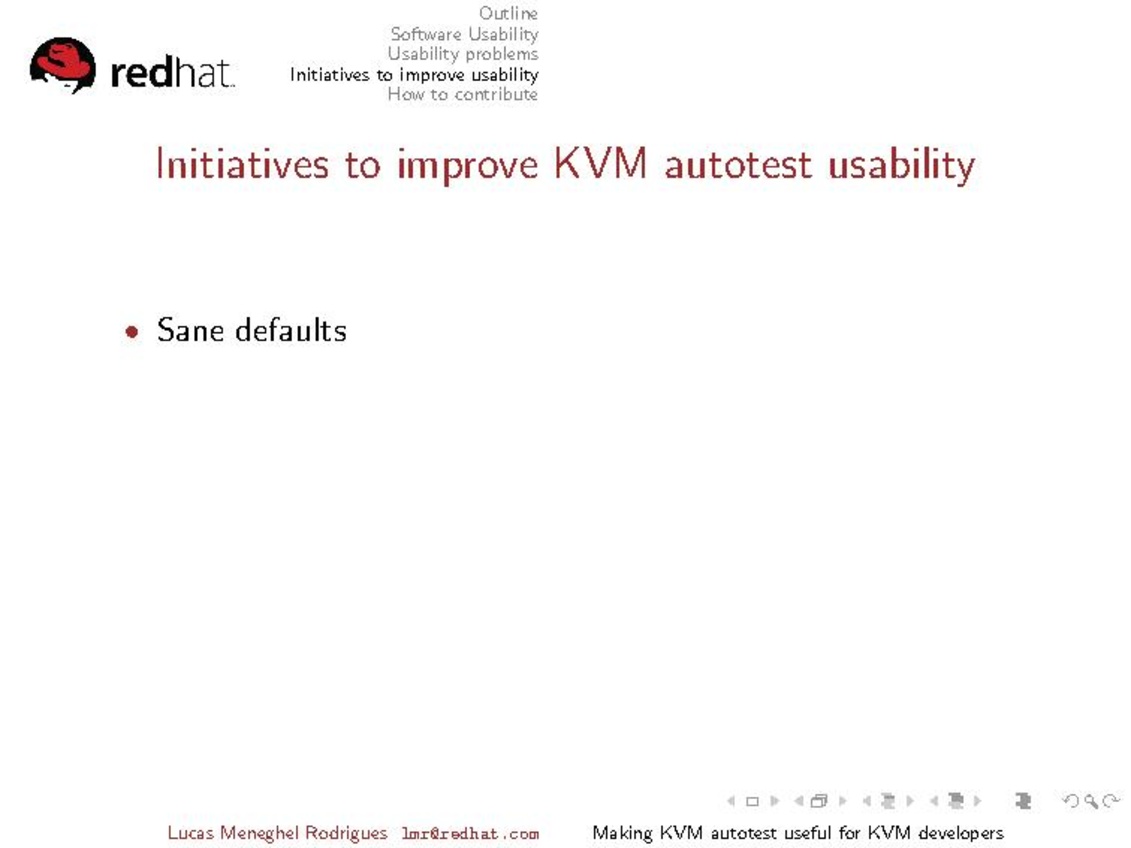 redhat.

Outline
Software Usability
Usability problems
Initiatives to improve usability
How to contribute

Initiatives to improve KVM autotest usability

• Sane defaults

Lucas Meneghel Rodrigues lmr@redhat.com Making KVM autotest useful for KVM developers